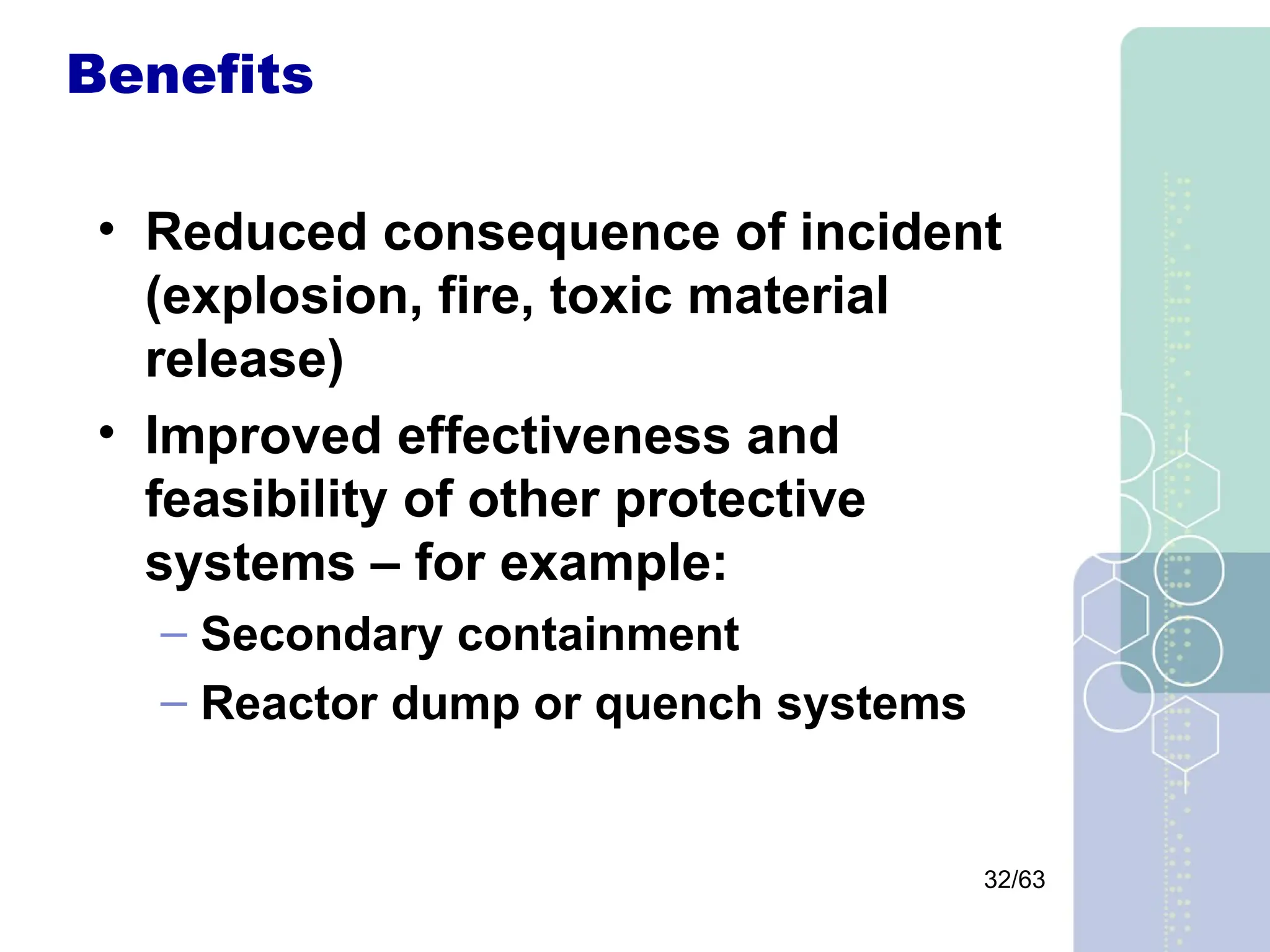 Benefits

• Reduced consequence of incident (explosion, fire, toxic material release)

• Improved effectiveness and feasibility of other protective systems – for example:

– Secondary containment

– Reactor dump or quench systems

32/63